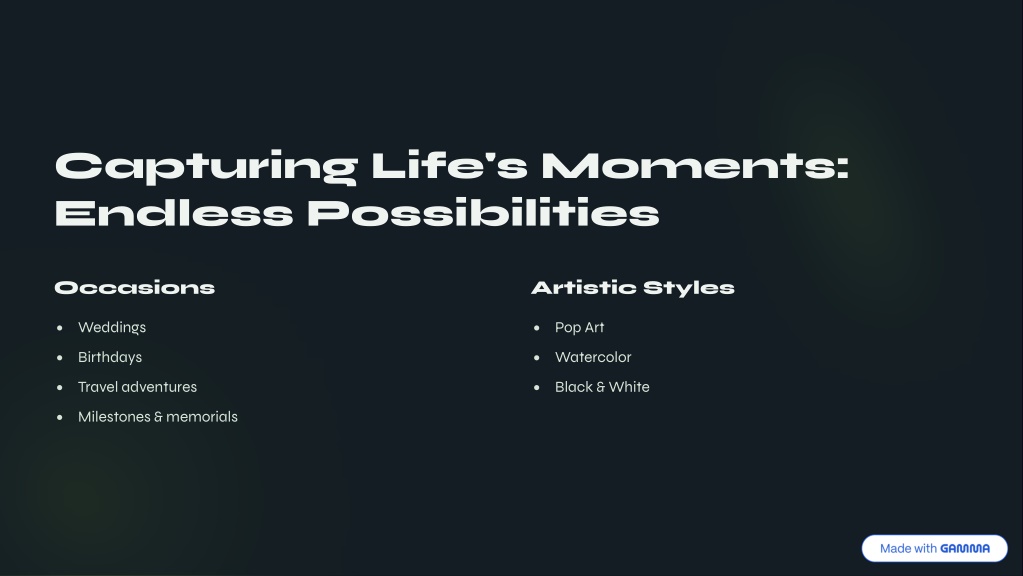 Capturing Life's Moments: Endless Possibilities

Occasions

- Weddings
- Birthdays
- Travel adventures
- Milestones & memorials

Artistic Styles

- Pop Art
- Watercolor
- Black & White

Made with GAMMA